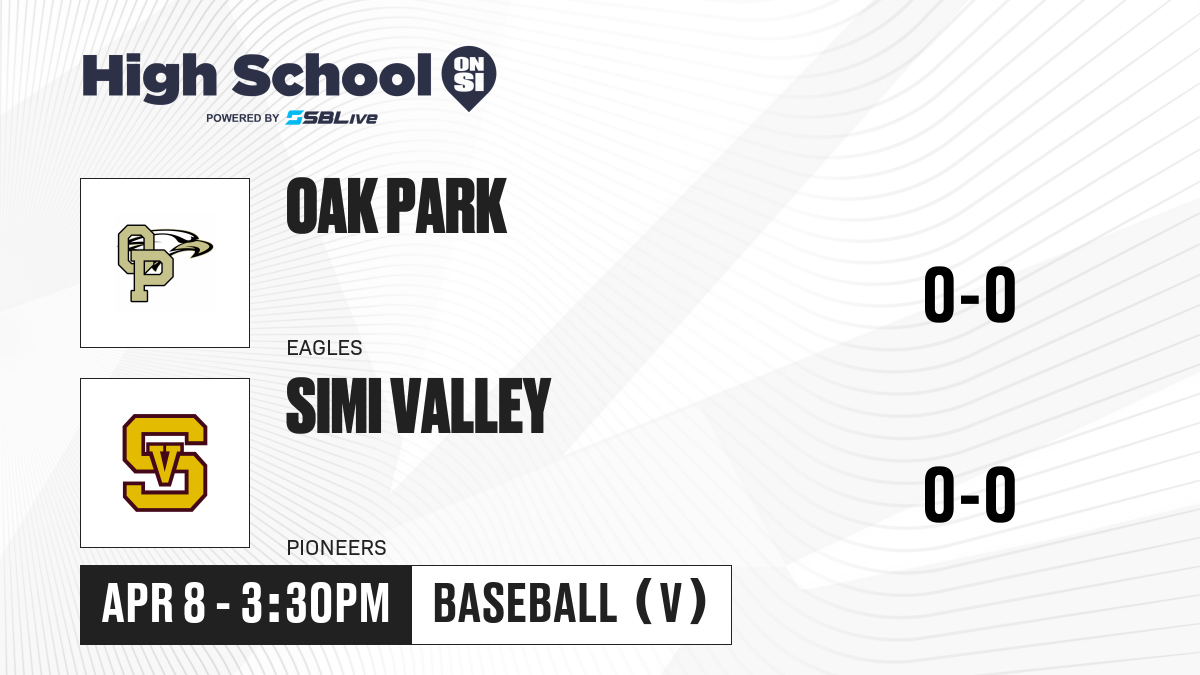 High School ON SI
POWERED BY SBLive

OP

OAK PARK

0-0

EAGLES

SV

SIMI VALLEY

0-0

PIONEERS

APR 8 - 3:30PM

BASEBALL (V)